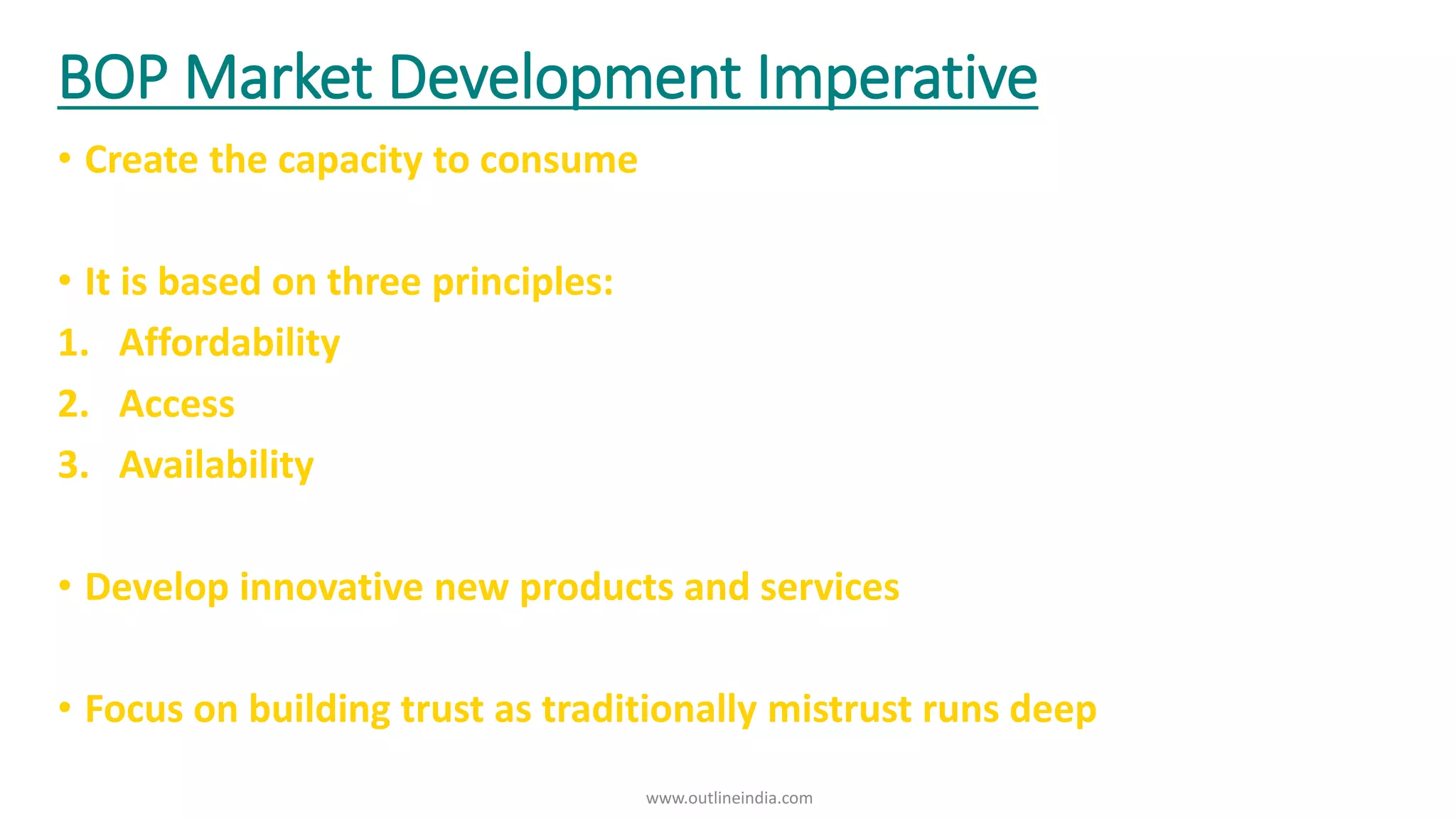 BOP Market Development Imperative

• Create the capacity to consume

• It is based on three principles:
1. Affordability
2. Access
3. Availability

• Develop innovative new products and services

• Focus on building trust as traditionally mistrust runs deep

www.outlineindia.com